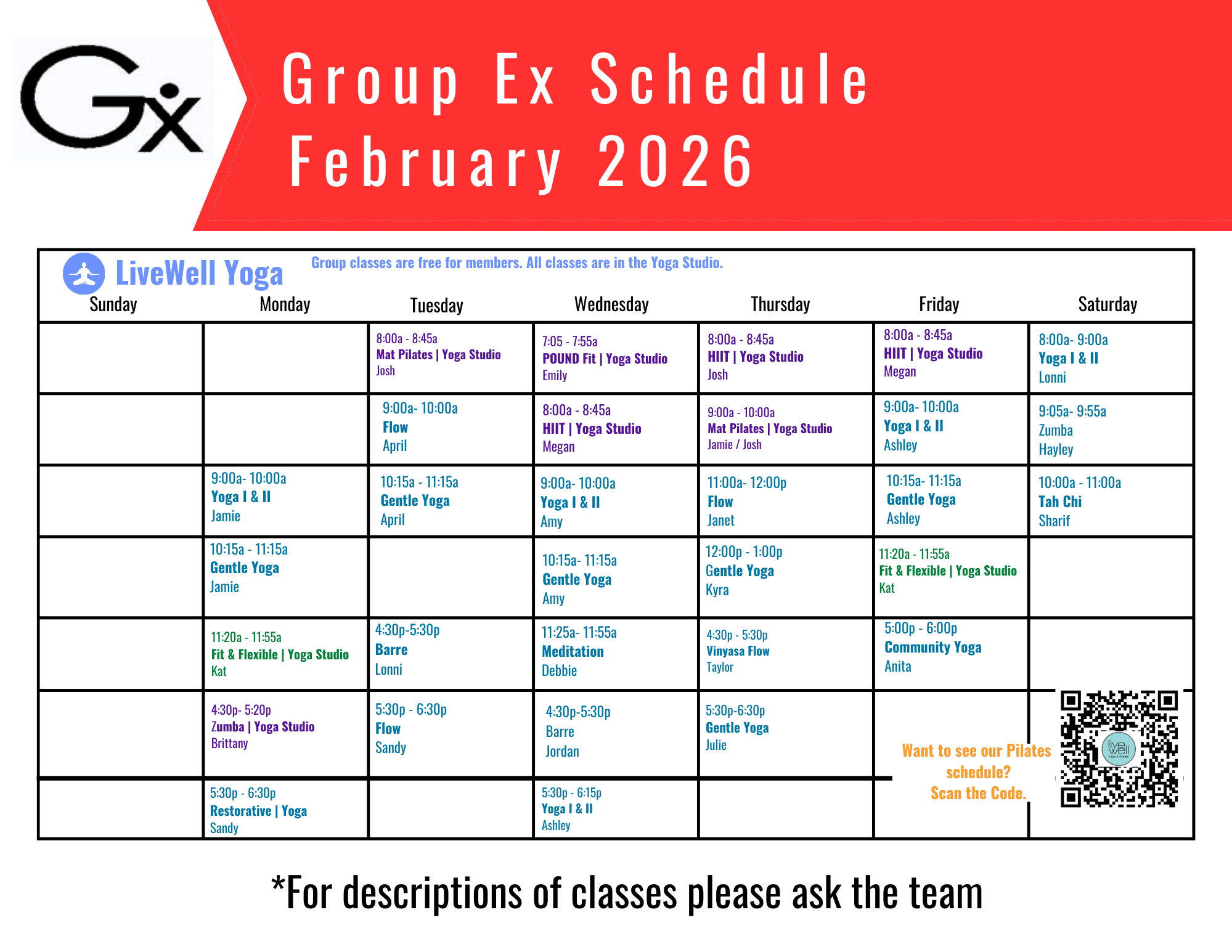 Gx

Group Ex Schedule
February 2026

LiveWell Yoga

Group classes are free for members. All classes are in the Yoga Studio.

| Sunday | Monday | Tuesday | Wednesday | Thursday | Friday | Saturday |
|---|---|---|---|---|---|---|
| | | 8:00a - 8:45a Mat Pilates \| Yoga Studio Josh | 7:05 - 7:55a POUND Fit \| Yoga Studio Emily | 8:00a - 8:45a HIIT \| Yoga Studio Josh | 8:00a - 8:45a HIIT \| Yoga Studio Megan | 8:00a- 9:00a Yoga I & II Lonni |
| | | 9:00a- 10:00a Flow April | 8:00a - 8:45a HIIT \| Yoga Studio Megan | 9:00a - 10:00a Mat Pilates \| Yoga Studio Jamie / Josh | 9:00a- 10:00a Yoga I & II Ashley | 9:05a- 9:55a Zumba Hayley |
| | 9:00a- 10:00a Yoga I & II Jamie | 10:15a - 11:15a Gentle Yoga April | 9:00a- 10:00a Yoga I & II Amy | 11:00a- 12:00p Flow Janet | 10:15a- 11:15a Gentle Yoga Ashley | 10:00a - 11:00a Tah Chi Sharif |
| | 10:15a - 11:15a Gentle Yoga Jamie | | 10:15a- 11:15a Gentle Yoga Amy | 12:00p - 1:00p Gentle Yoga Kyra | 11:20a - 11:55a Fit & Flexible \| Yoga Studio Kat | |
| | 11:20a - 11:55a Fit & Flexible \| Yoga Studio Kat | 4:30p-5:30p Barre Lonni | 11:25a- 11:55a Meditation Debbie | 4:30p - 5:30p Vinyasa Flow Taylor | 5:00p - 6:00p Community Yoga Anita | |
| | 4:30p- 5:20p Zumba \| Yoga Studio Brittany | 5:30p - 6:30p Flow Sandy | 4:30p-5:30p Barre Jordan | 5:30p-6:30p Gentle Yoga Julie | | |
| | 5:30p - 6:30p Restorative \| Yoga Sandy | | 5:30p - 6:15p Yoga I & II Ashley | | | |

Want to see our Pilates schedule? Scan the Code.

live well

*For descriptions of classes please ask the team